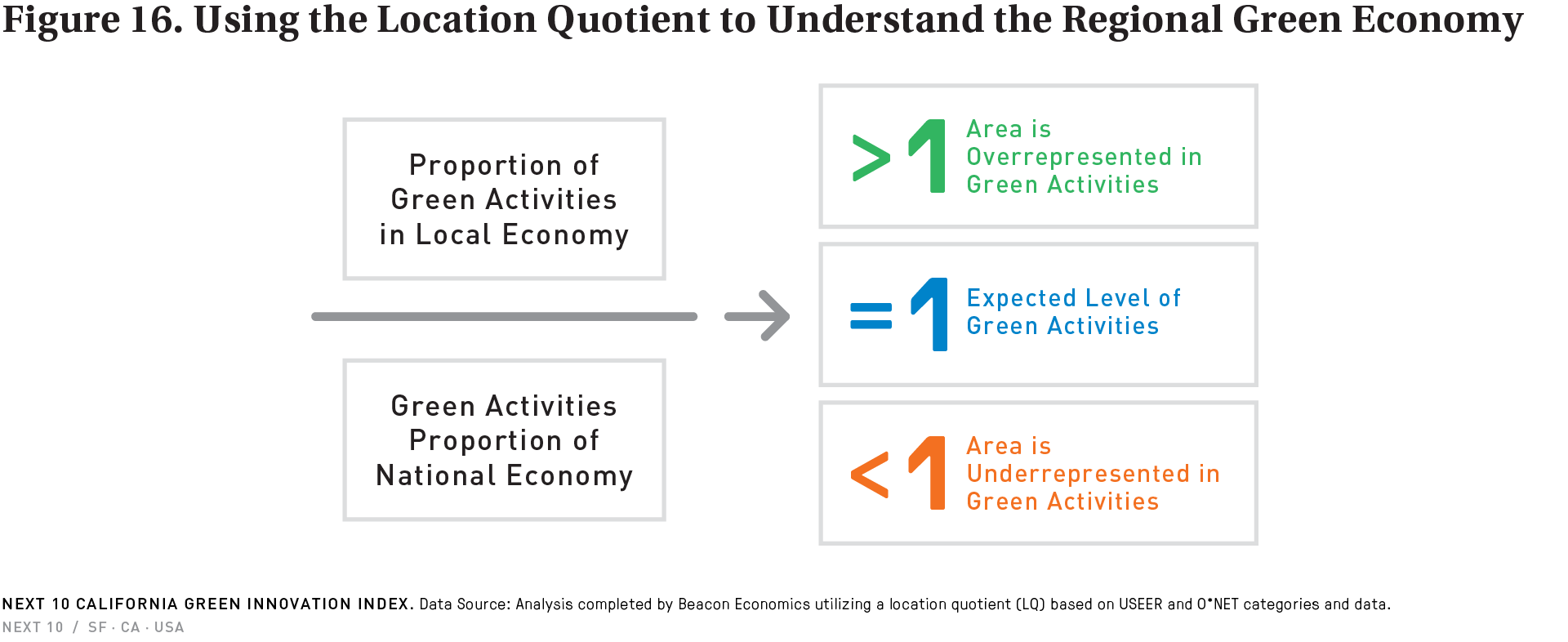 Figure 16. Using the Location Quotient to Understand the Regional Green Economy

Proportion of Green Activities in Local Economy

Green Activities Proportion of National Economy

>1 Area is Overrepresented in Green Activities

=1 Expected Level of Green Activities

<1 Area is Underrepresented in Green Activities

NEXT 10 CALIFORNIA GREEN INNOVATION INDEX. Data Source: Analysis completed by Beacon Economics utilizing a location quotient (LQ) based on USEER and O*NET categories and data.
NEXT 10 / SF · CA · USA